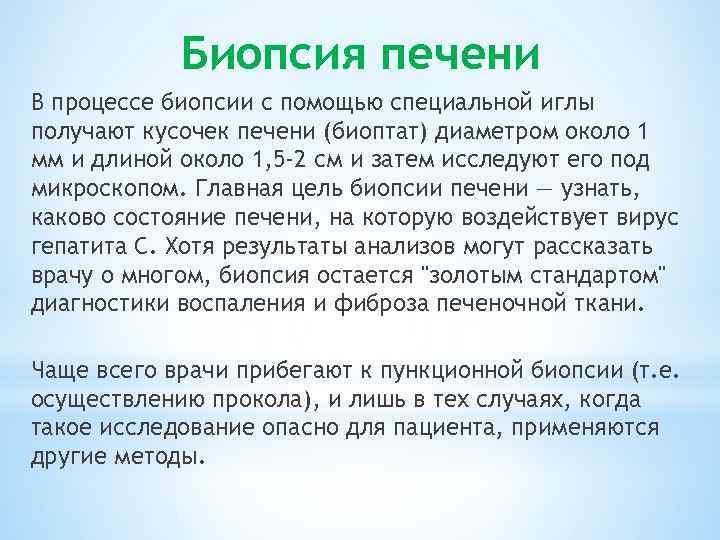 Биопсия печени

В процессе биопсии с помощью специальной иглы получают кусочек печени (биоптат) диаметром около 1 мм и длиной около 1,5-2 см и затем исследуют его под микроскопом. Главная цель биопсии печени — узнать, каково состояние печени, на которую воздействует вирус гепатита С. Хотя результаты анализов могут рассказать врачу о многом, биопсия остается "золотым стандартом" диагностики воспаления и фиброза печеночной ткани.

Чаще всего врачи прибегают к пункционной биопсии (т.е. осуществлению прокола), и лишь в тех случаях, когда такое исследование опасно для пациента, применяются другие методы.